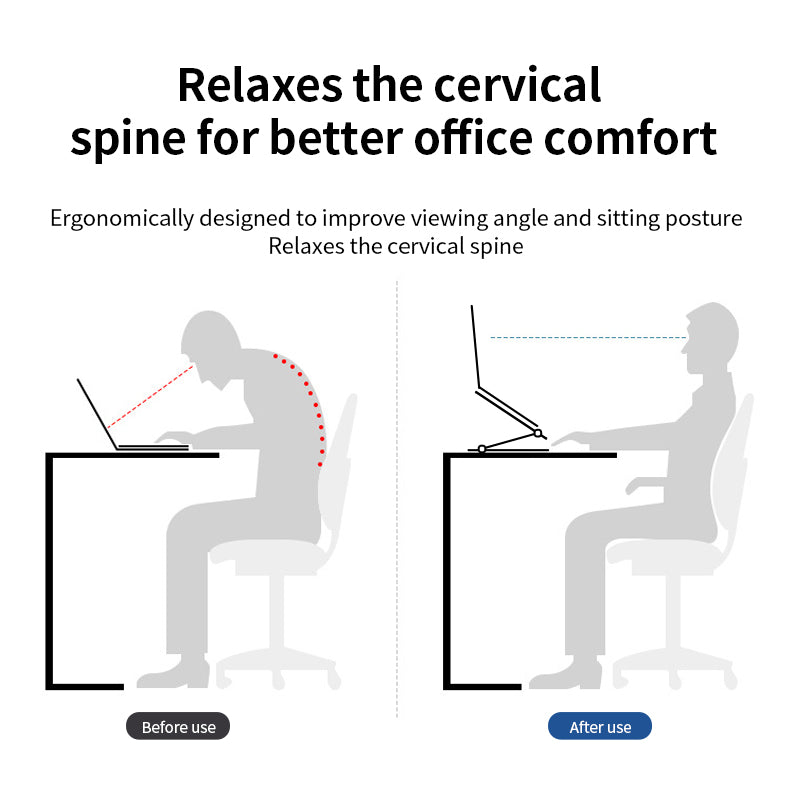 Relaxes the cervical spine for better office comfort

Ergonomically designed to improve viewing angle and sitting posture
Relaxes the cervical spine

Before use

After use